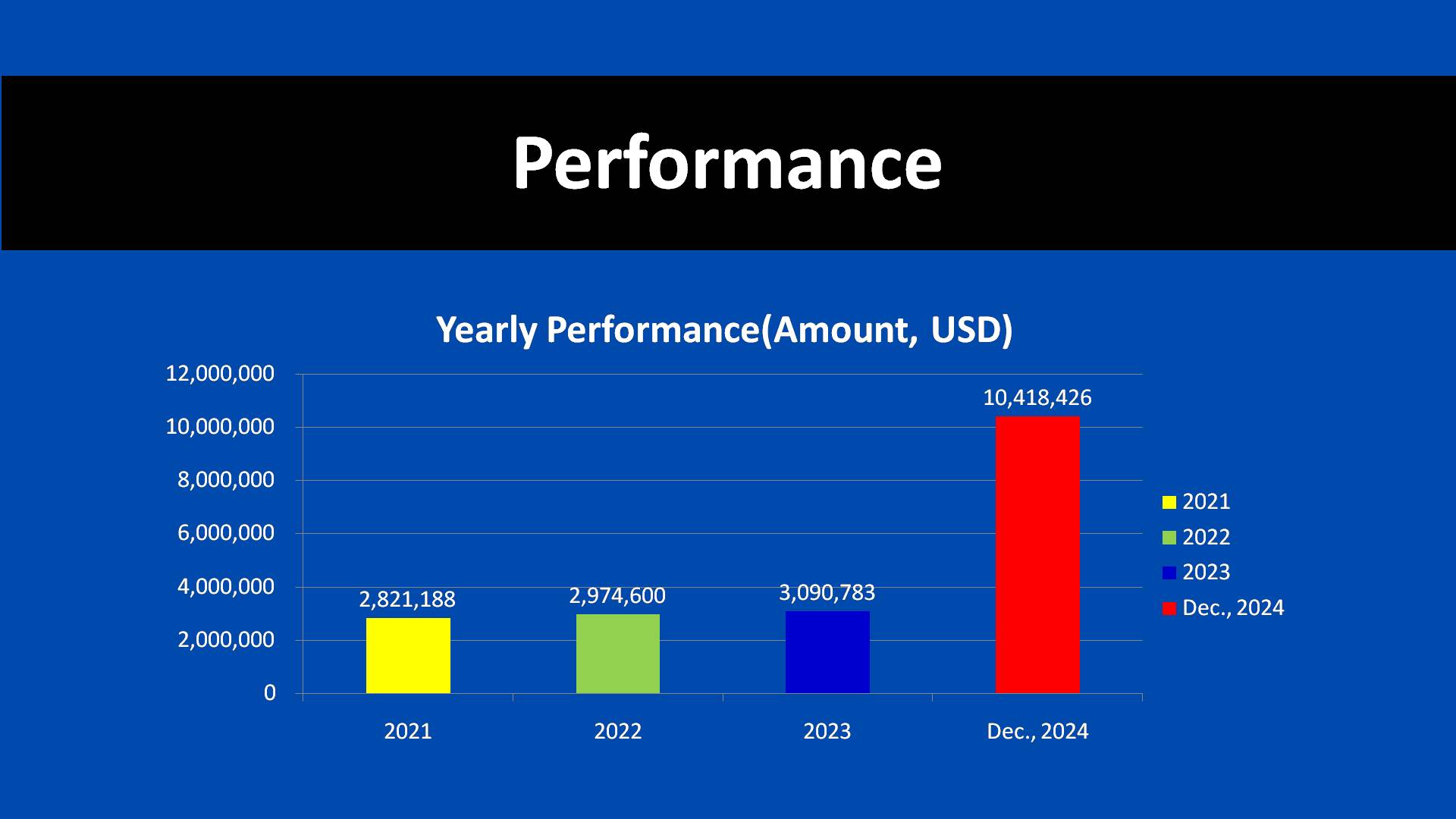 Performance

Yearly Performance(Amount, USD)

12,000,000
10,000,000
8,000,000
6,000,000
4,000,000
2,000,000
0

2,821,188
2,974,600
3,090,783
10,418,426

2021
2022
2023
Dec., 2024

2021
2022
2023
Dec., 2024